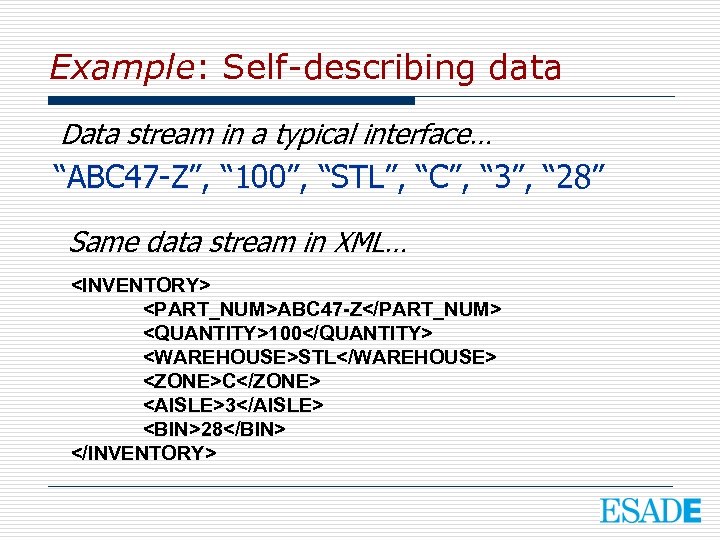 Example: Self-describing data

Data stream in a typical interface…

“ABC47-Z”, “100”, “STL”, “C”, “3”, “28”

Same data stream in XML…

<INVENTORY>
<PART_NUM>ABC47-Z</PART_NUM>
<QUANTITY>100</QUANTITY>
<WAREHOUSE>STL</WAREHOUSE>
<ZONE>C</ZONE>
<AISLE>3</AISLE>
<BIN>28</BIN>
</INVENTORY>

ESADE